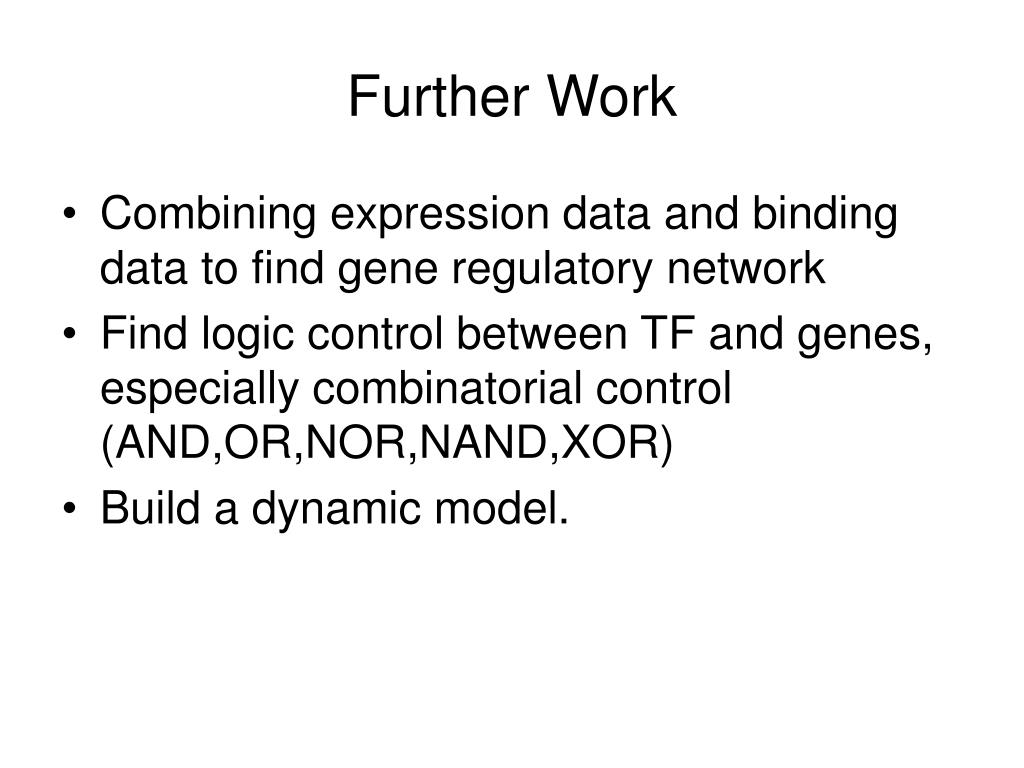 Further Work

• Combining expression data and binding data to find gene regulatory network
• Find logic control between TF and genes, especially combinatorial control (AND,OR,NOR,NAND,XOR)
• Build a dynamic model.